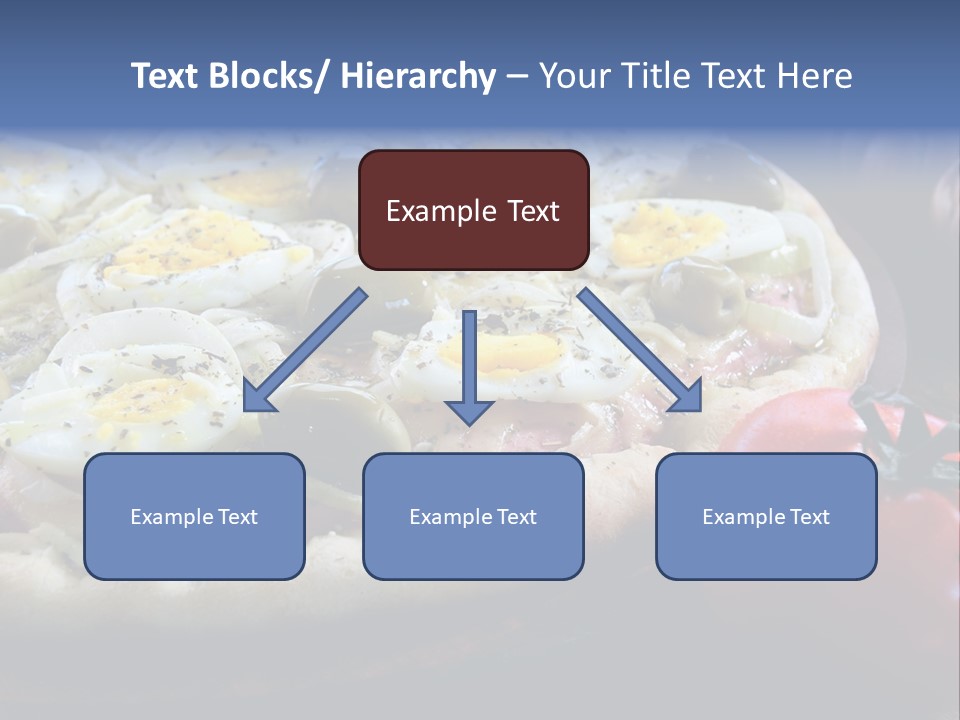 Text Blocks/ Hierarchy – Your Title Text Here

Example Text

Example Text

Example Text

Example Text